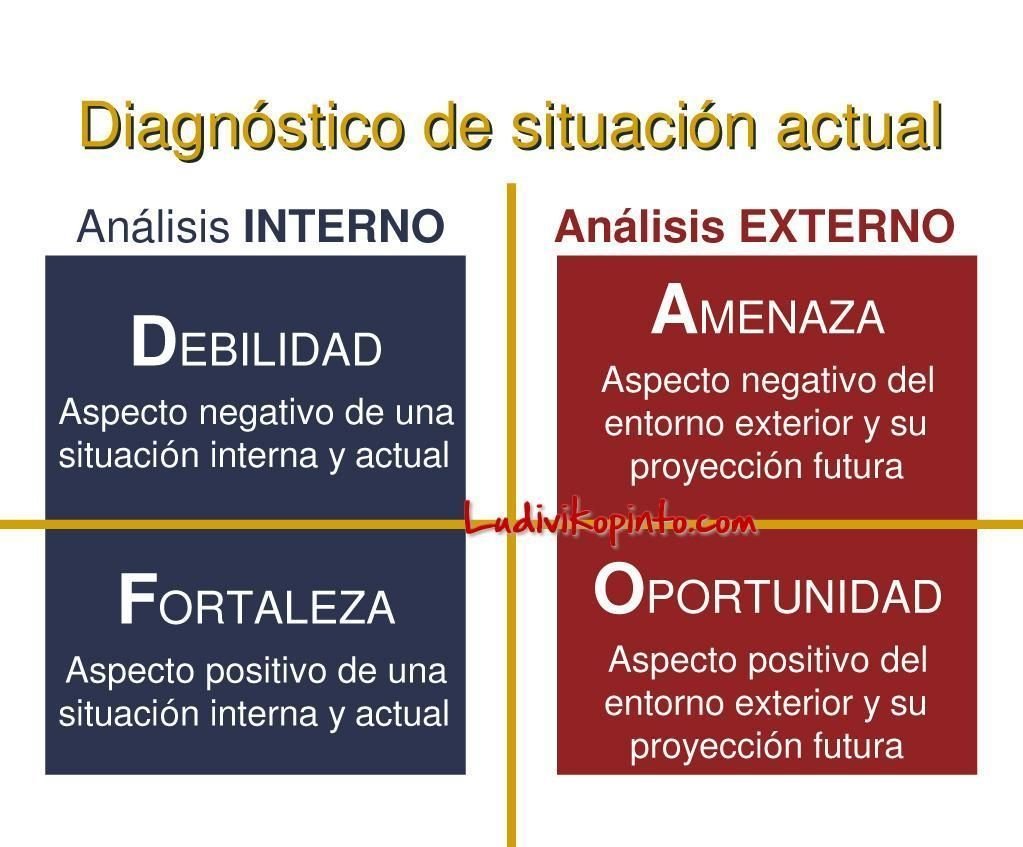 Diagnóstico de situación actual

Análisis INTERNO

DEBILIDAD

Aspecto negativo de una situación interna y actual

FORTALEZA

Aspecto positivo de una situación interna y actual

Análisis EXTERNO

AMENAZA

Aspecto negativo del entorno exterior y su proyección futura

OPORTUNIDAD

Aspecto positivo del entorno exterior y su proyección futura

Ludivikopinto.com